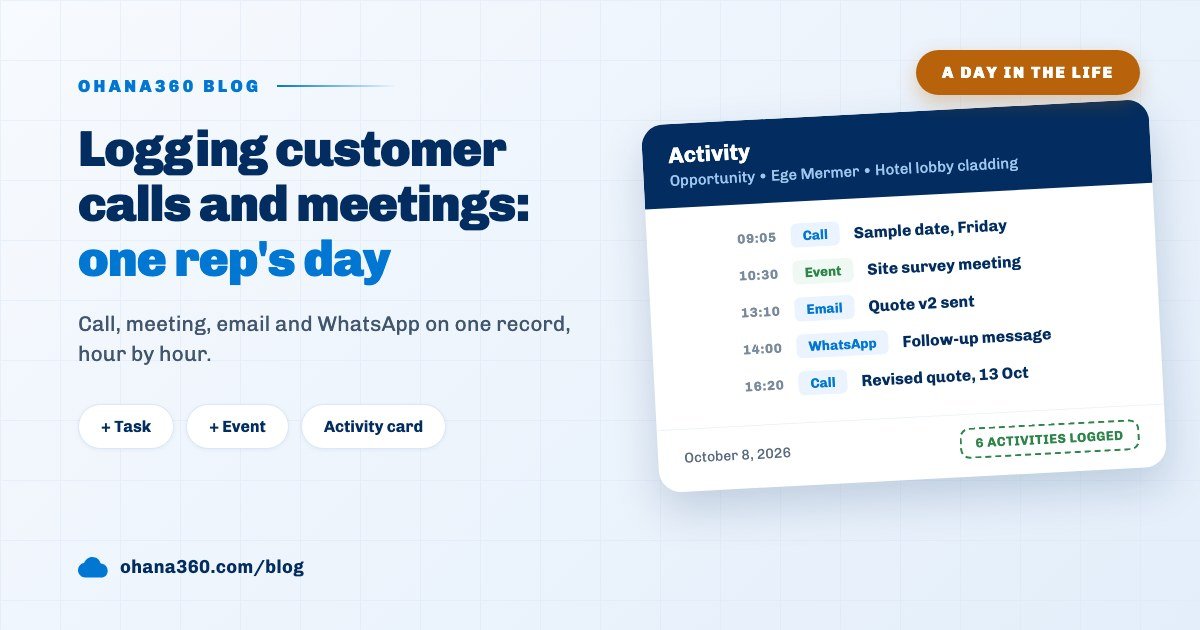 OHANA360 BLOG

Logging customer calls and meetings: one rep's day

Call, meeting, email and WhatsApp on one record, hour by hour.

+ Task

+ Event

Activity card

ohana360.com/blog

A DAY IN THE LIFE

Activity
Opportunity • Ege Mermer • Hotel lobby cladding

09:05 Call Sample date, Friday
10:30 Event Site survey meeting
13:10 Email Quote v2 sent
14:00 WhatsApp Follow-up message
16:20 Call Revised quote, 13 Oct

October 8, 2026

6 ACTIVITIES LOGGED